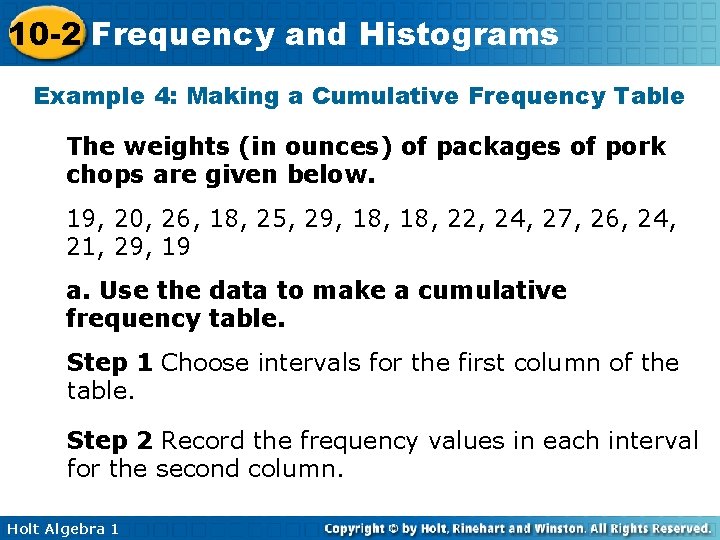 10-2 Frequency and Histograms

Example 4: Making a Cumulative Frequency Table

The weights (in ounces) of packages of pork chops are given below.

19, 20, 26, 18, 25, 29, 18, 18, 22, 24, 27, 26, 24, 21, 29, 19

a. Use the data to make a cumulative frequency table.

Step 1 Choose intervals for the first column of the table.

Step 2 Record the frequency values in each interval for the second column.

Holt Algebra 1

Copyright © by Holt, Rinehart and Winston. All Rights Reserved.